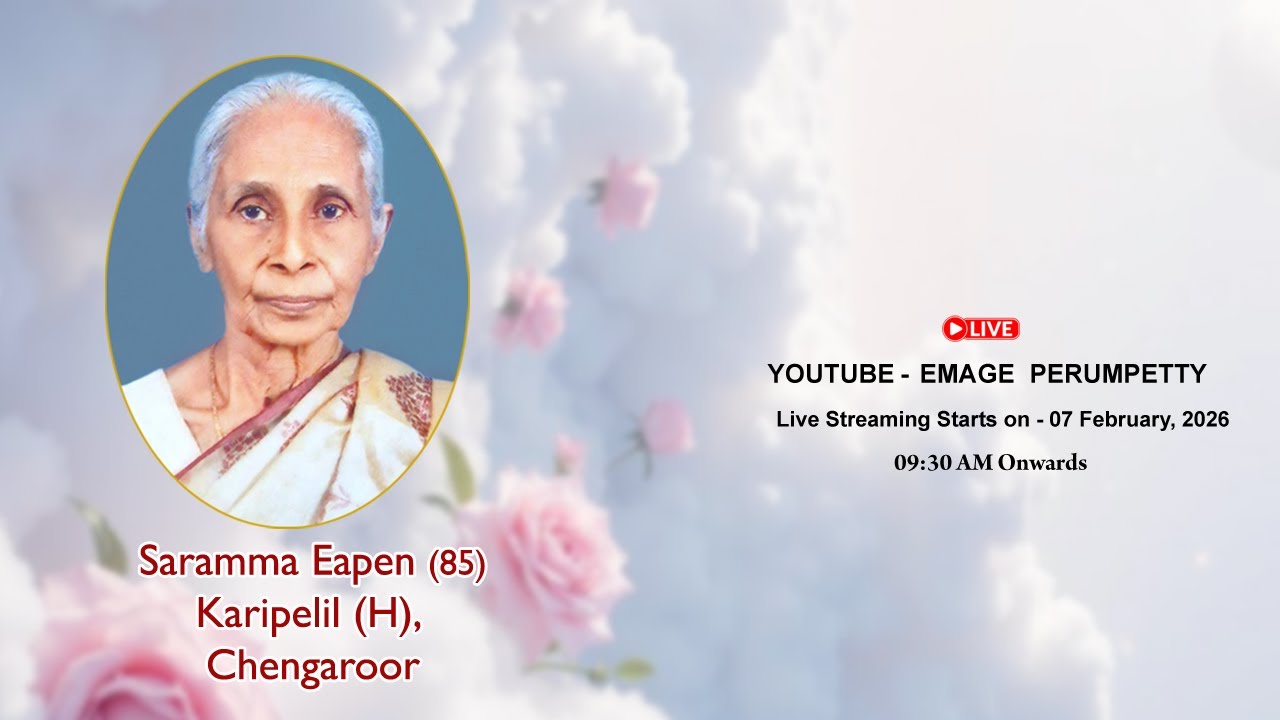 Saramma Eapen (85)
Karipelil (H),
Chengaroor

LIVE

YOUTUBE - EMAGE PERUMPETTY

Live Streaming Starts on - 07 February, 2026

09:30 AM Onwards